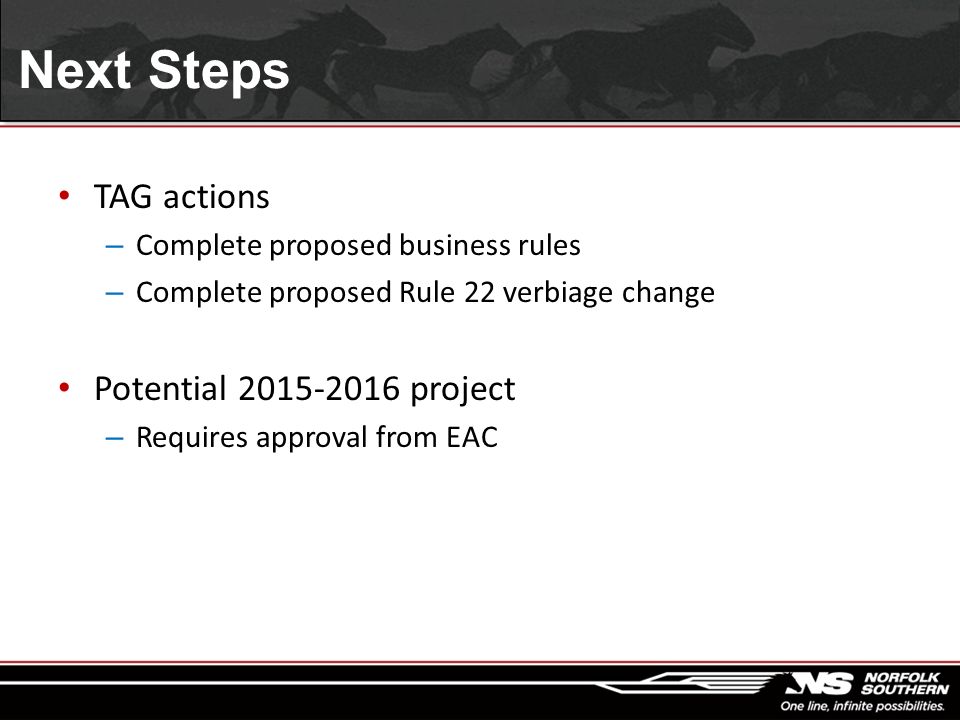 Next Steps

• TAG actions
– Complete proposed business rules
– Complete proposed Rule 22 verbiage change

• Potential 2015-2016 project
– Requires approval from EAC

NS NORFOLK SOUTHERN
One line, infinite possibilities.